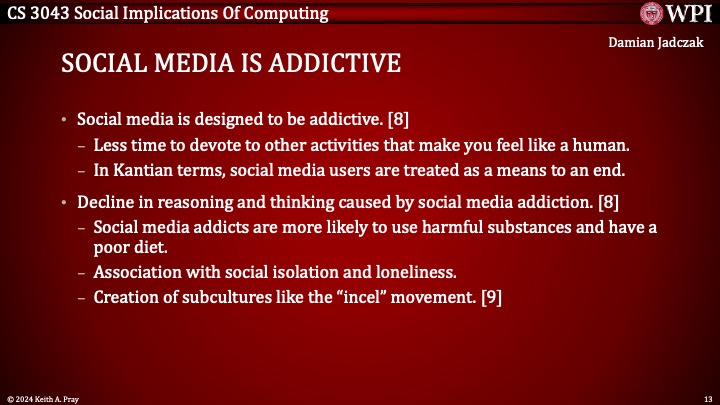 CS 3043 Social Implications Of Computing

WPI

Damian Jadczak

SOCIAL MEDIA IS ADDICTIVE

• Social media is designed to be addictive. [8]
– Less time to devote to other activities that make you feel like a human.
– In Kantian terms, social media users are treated as a means to an end.

• Decline in reasoning and thinking caused by social media addiction. [8]
– Social media addicts are more likely to use harmful substances and have a poor diet.
– Association with social isolation and loneliness.
– Creation of subcultures like the “incel” movement. [9]

© 2024 Keith A. Pray

13